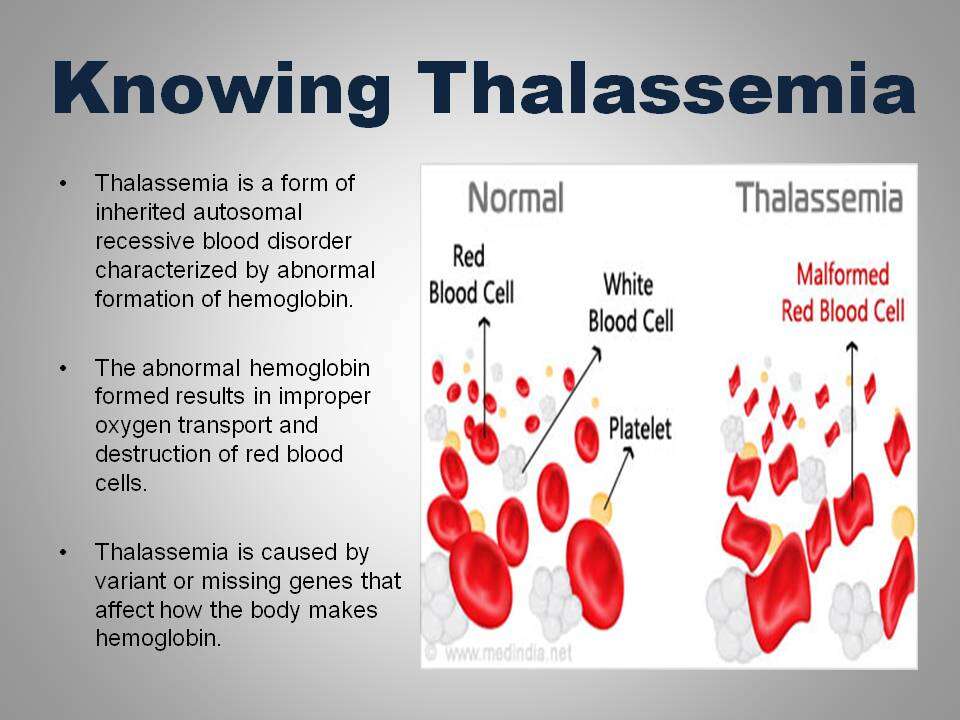 Knowing Thalassemia

• Thalassemia is a form of inherited autosomal recessive blood disorder characterized by abnormal formation of hemoglobin.

• The abnormal hemoglobin formed results in improper oxygen transport and destruction of red blood cells.

• Thalassemia is caused by variant or missing genes that affect how the body makes hemoglobin.

Normal

Red Blood Cell

White Blood Cell

Platelet

Thalassemia

Malformed Red Blood Cell

© www.medindia.net